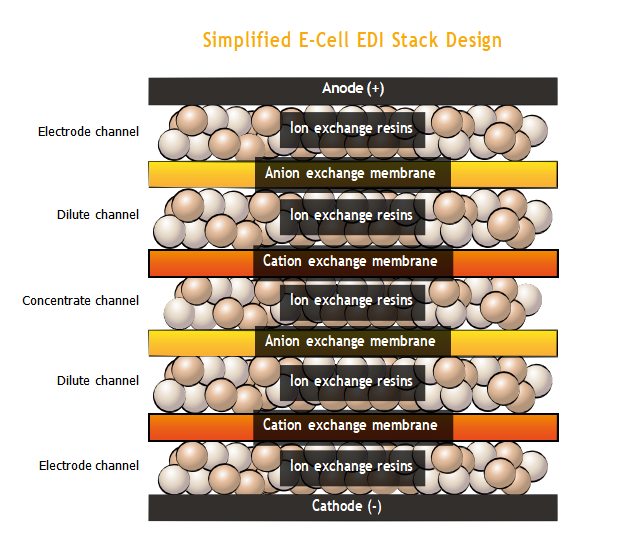 Simplified E-Cell EDI Stack Design

Anode (+)

Electrode channel

Ion exchange resins

Anion exchange membrane

Dilute channel

Ion exchange resins

Cation exchange membrane

Concentrate channel

Ion exchange resins

Anion exchange membrane

Dilute channel

Ion exchange resins

Cation exchange membrane

Electrode channel

Ion exchange resins

Cathode (-)